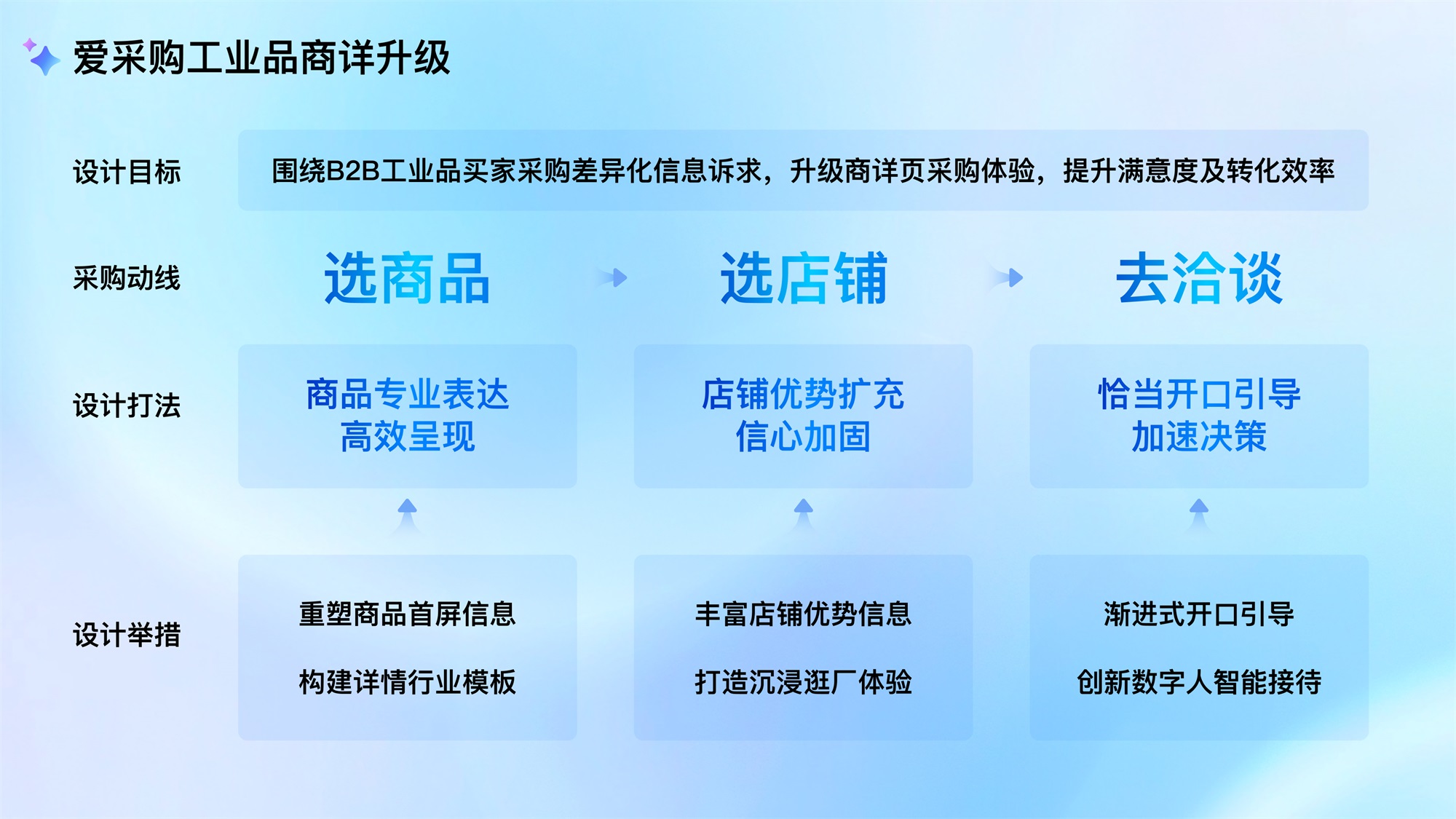 爱采购工业品商详升级

设计目标

围绕B2B工业品买家采购差异化信息诉求，升级商详页采购体验，提升满意度及转化效率

采购动线

选商品

选店铺

去洽谈

设计打法

商品专业表达
高效呈现

店铺优势扩充
信心加固

恰当开口引导
加速决策

设计举措

重塑商品首屏信息

构建详情行业模板

丰富店铺优势信息

打造沉浸逛厂体验

渐进式开口引导

创新数字人智能接待